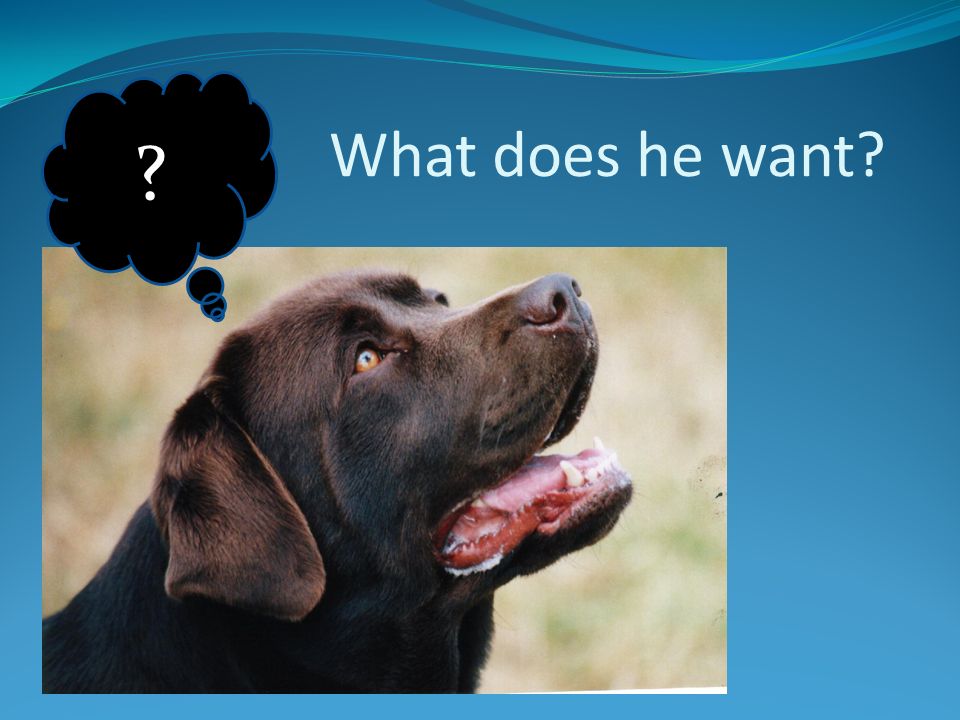 ?

What does he want?